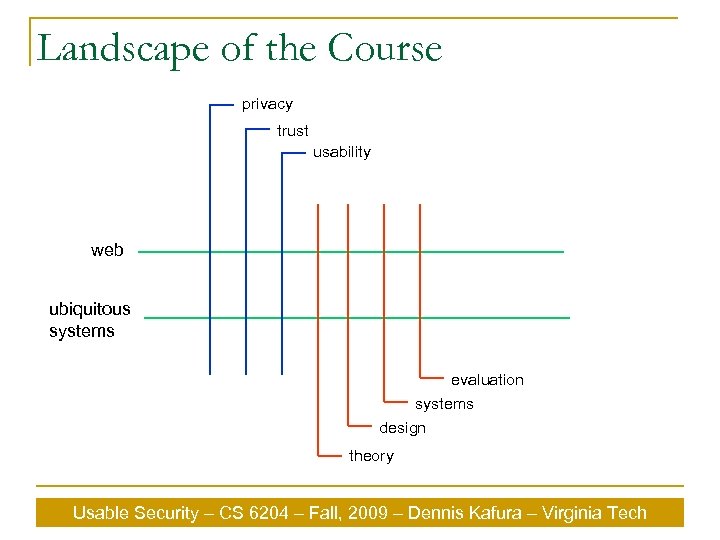 Landscape of the Course

privacy
trust
usability

web

ubiquitous systems

evaluation
systems
design
theory

Usable Security – CS 6204 – Fall, 2009 – Dennis Kafura – Virginia Tech